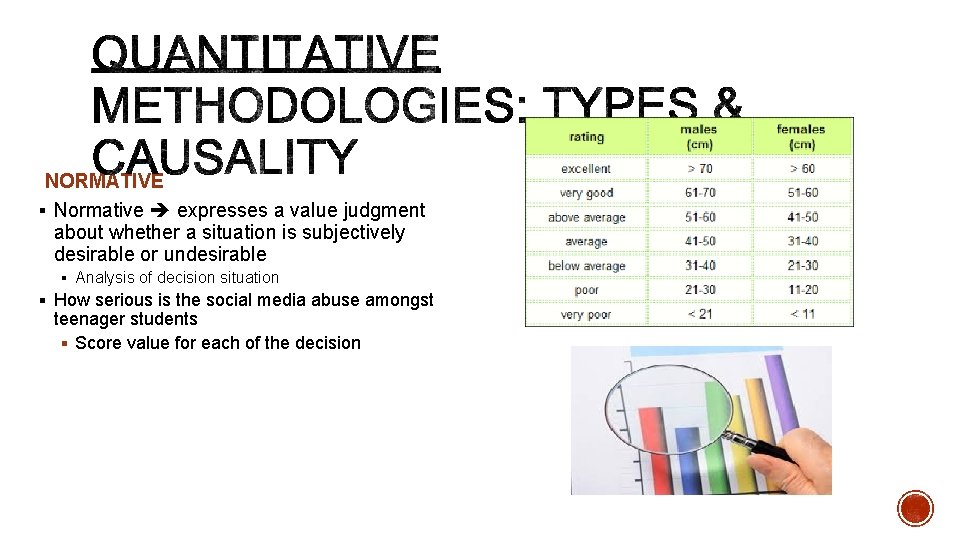 QUANTITATIVE METHODOLOGIES: TYPES & CAUSALITY

NORMATIVE

▪ Normative ➔ expresses a value judgment about whether a situation is subjectively desirable or undesirable
  ▪ Analysis of decision situation
▪ How serious is the social media abuse amongst teenager students
  ▪ Score value for each of the decision

| rating | males (cm) | females (cm) |
|---|---|---|
| excellent | > 70 | > 60 |
| very good | 61-70 | 51-60 |
| above average | 51-60 | 41-50 |
| average | 41-50 | 31-40 |
| below average | 31-40 | 21-30 |
| poor | 21-30 | 11-20 |
| very poor | < 21 | < 11 |